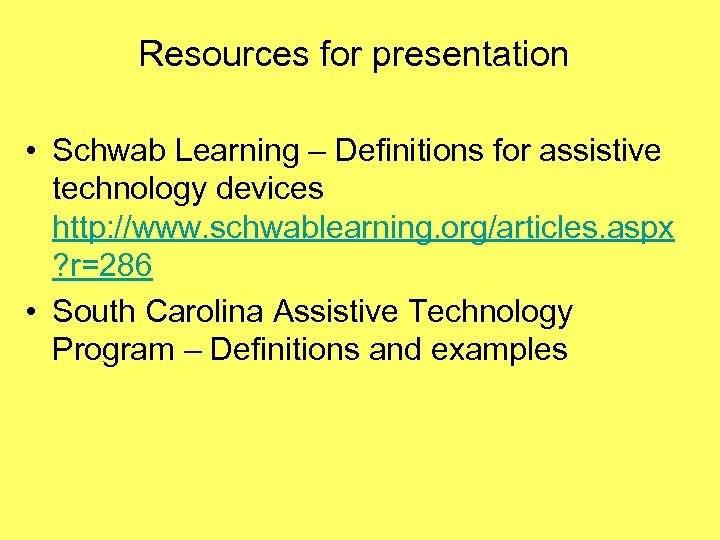 Resources for presentation

• Schwab Learning – Definitions for assistive technology devices http://www.schwablearning.org/articles.aspx?r=286
• South Carolina Assistive Technology Program – Definitions and examples